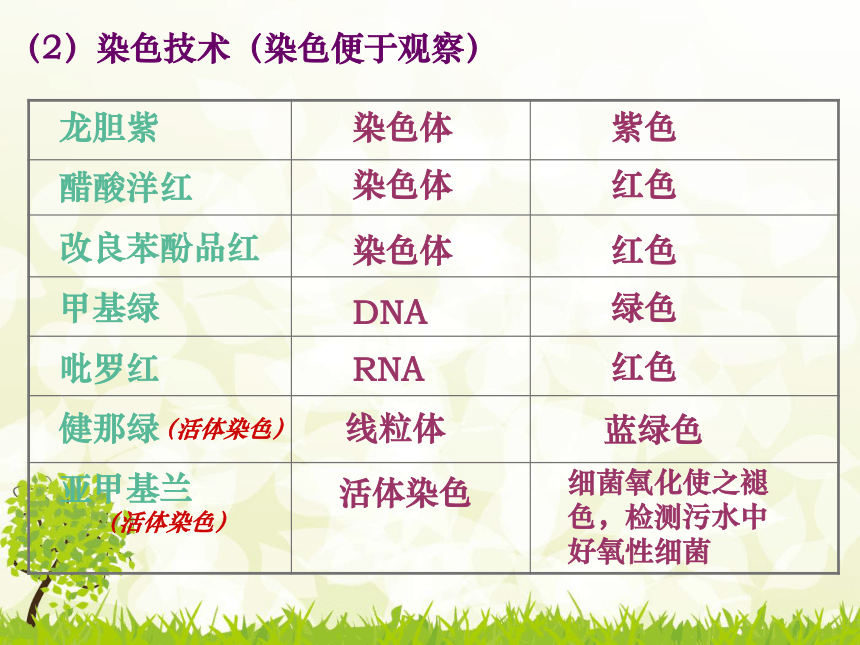 （2）染色技术（染色便于观察）

| 龙胆紫 | 染色体 | 紫色 |
|---|---|---|
| 醋酸洋红 | 染色体 | 红色 |
| 改良苯酚品红 | 染色体 | 红色 |
| 甲基绿 | DNA | 绿色 |
| 吡罗红 | RNA | 红色 |
| 健那绿（活体染色） | 线粒体 | 蓝绿色 |
| 亚甲基兰（活体染色） | 活体染色 | 细菌氧化使之褪色，检测污水中好氧性细菌 |